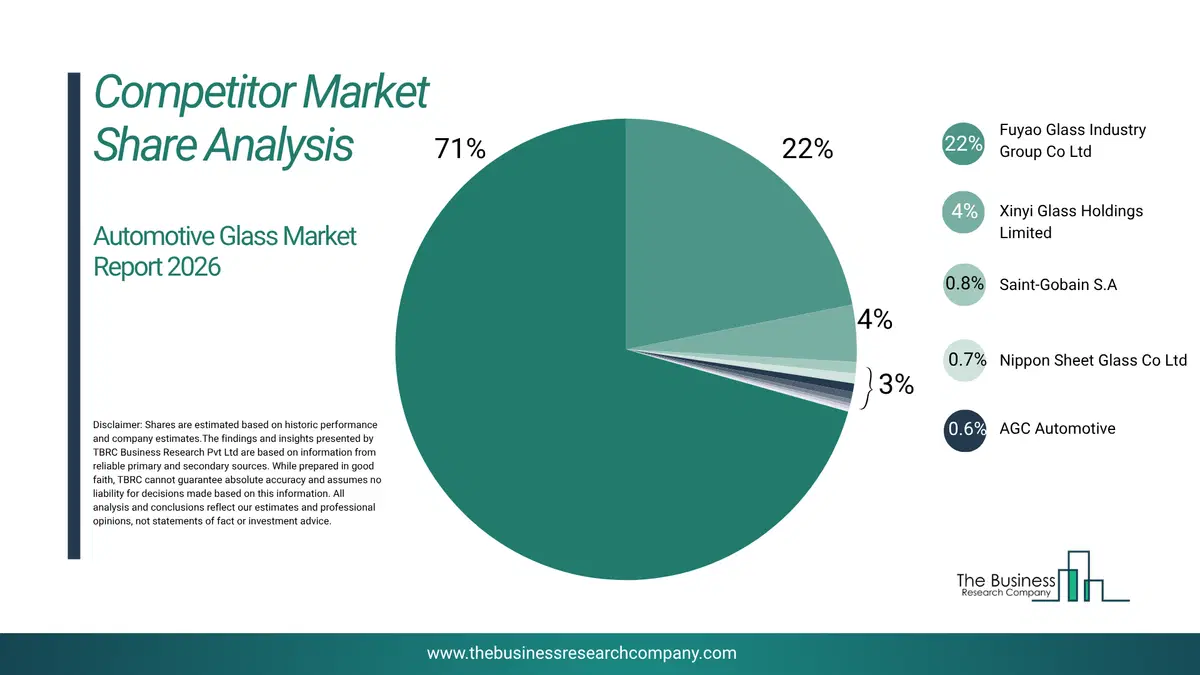 Competitor Market Share Analysis

Automotive Glass Market Report 2026

Disclaimer: Shares are estimated based on historic performance and company estimates.The findings and insights presented by TBRC Business Research Pvt Ltd are based on information from reliable primary and secondary sources. While prepared in good faith, TBRC cannot guarantee absolute accuracy and assumes no liability for decisions made based on this information. All analysis and conclusions reflect our estimates and professional opinions, not statements of fact or investment advice.

71%

22%

4%

3%

22% Fuyao Glass Industry Group Co Ltd

4% Xinyi Glass Holdings Limited

0.8% Saint-Gobain S.A

0.7% Nippon Sheet Glass Co Ltd

0.6% AGC Automotive

The Business Research Company

www.thebusinessresearchcompany.com